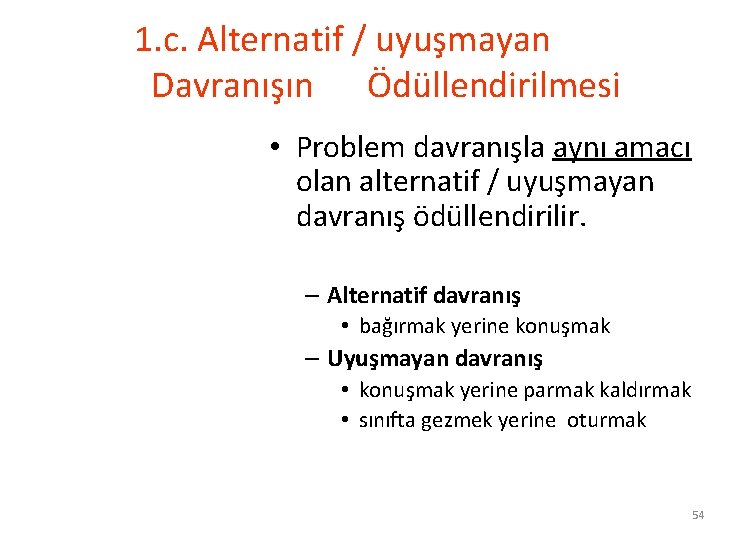 1.c. Alternatif / uyuşmayan Davranışın Ödüllendirilmesi

• Problem davranışla aynı amacı olan alternatif / uyuşmayan davranış ödüllendirilir.

– Alternatif davranış
• bağırmak yerine konuşmak
– Uyuşmayan davranış
• konuşmak yerine parmak kaldırmak
• sınıfta gezmek yerine oturmak

54